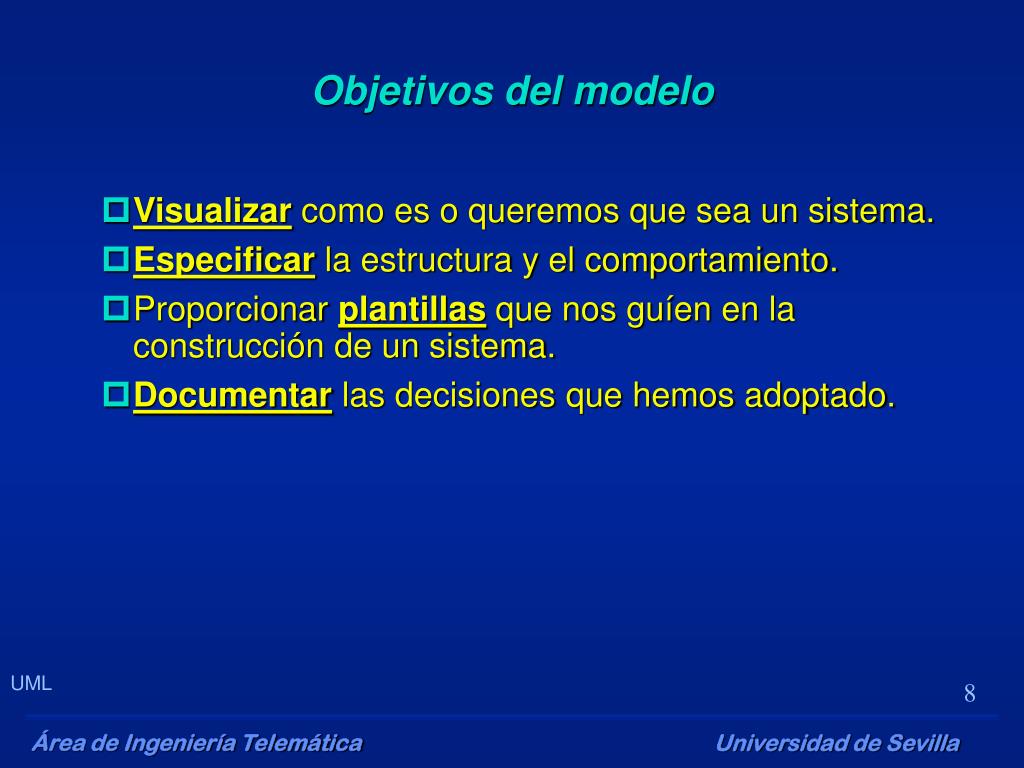 Objetivos del modelo

Visualizar como es o queremos que sea un sistema.
Especificar la estructura y el comportamiento.
Proporcionar plantillas que nos guíen en la construcción de un sistema.
Documentar las decisiones que hemos adoptado.

UML

8

Área de Ingeniería Telemática

Universidad de Sevilla